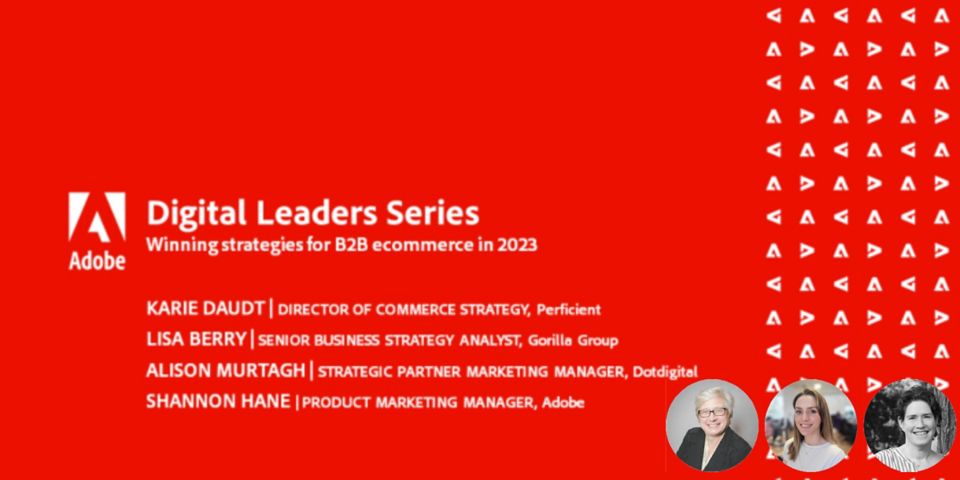 Adobe

Digital Leaders Series
Winning strategies for B2B ecommerce in 2023

KARIE DAUDT | DIRECTOR OF COMMERCE STRATEGY, Perficient
LISA BERRY | SENIOR BUSINESS STRATEGY ANALYST, Gorilla Group
ALISON MURTAGH | STRATEGIC PARTNER MARKETING MANAGER, Dotdigital
SHANNON HANE | PRODUCT MARKETING MANAGER, Adobe